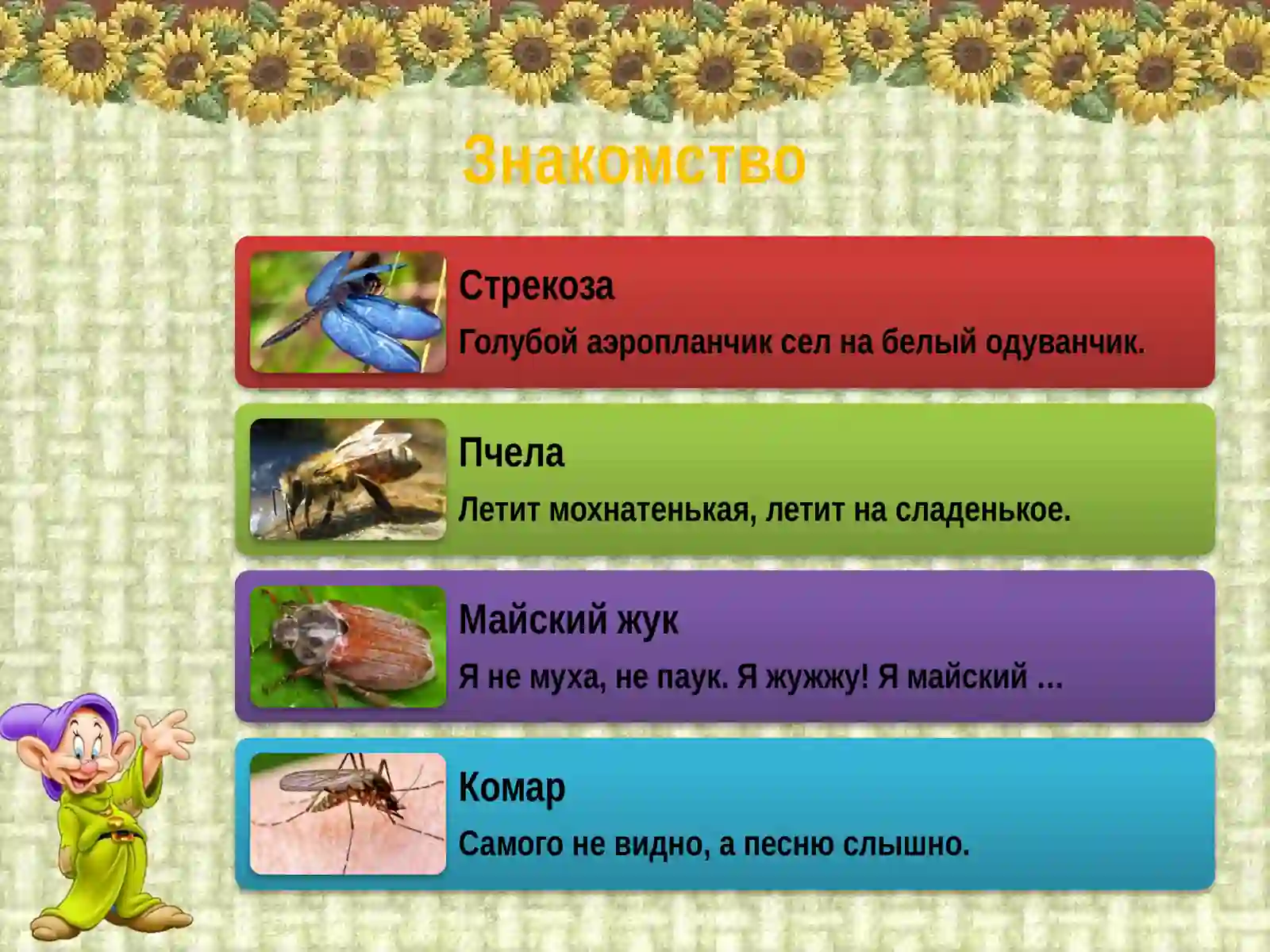 Знакомство

Стрекоза

Голубой аэропланчик сел на белый одуванчик.

Пчела

Летит мохнатенькая, летит на сладенькое.

Майский жук

Я не муха, не паук. Я жужжу! Я майский …

Комар

Самого не видно, а песню слышно.